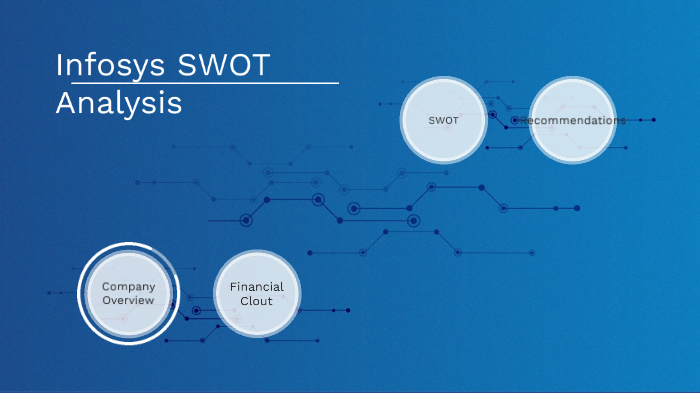 Infosys SWOT Analysis

SWOT

Recommendations

Company Overview

Financial Clout